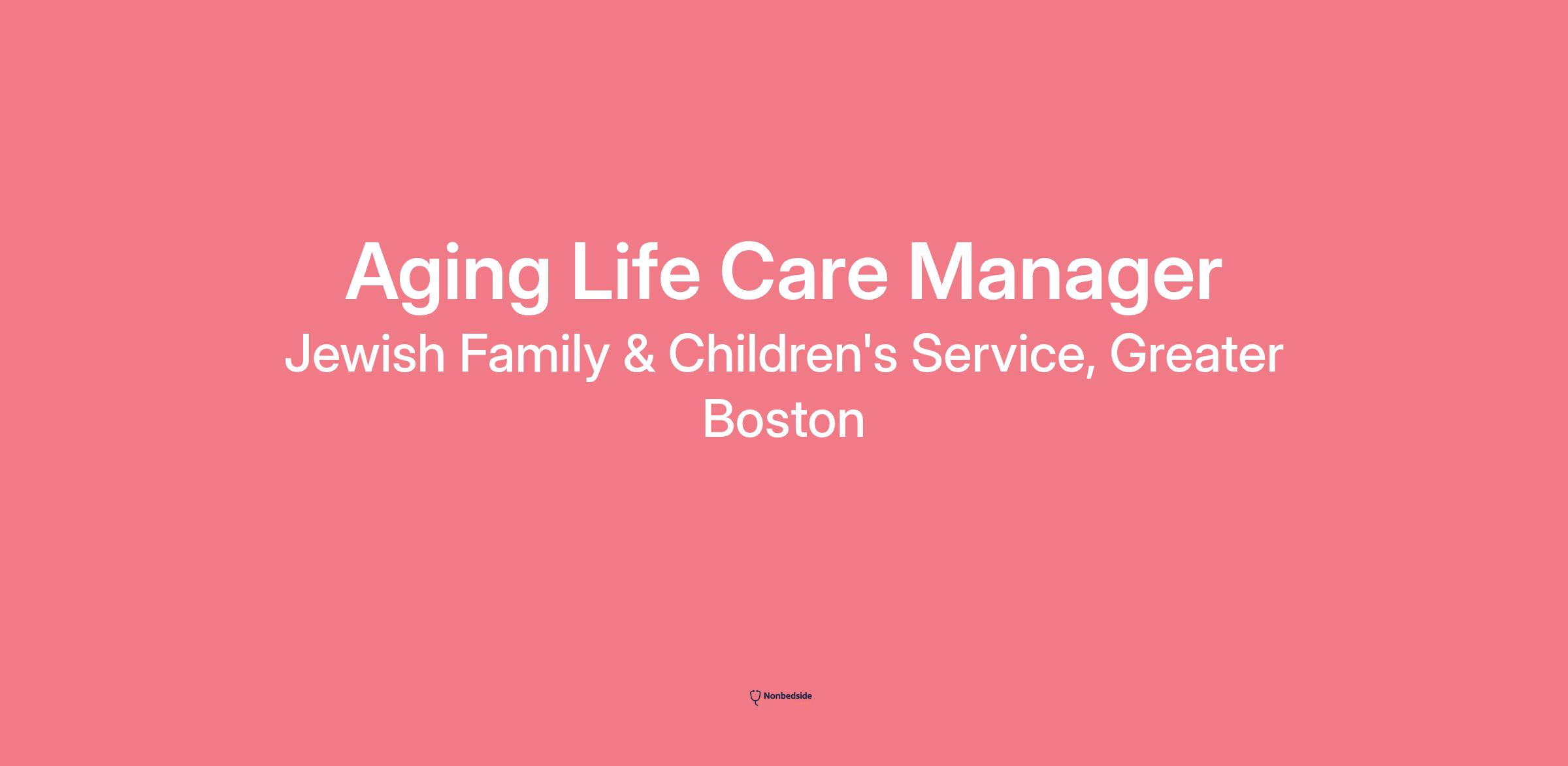 Aging Life Care Manager

Jewish Family & Children's Service, Greater Boston

Nonbedside